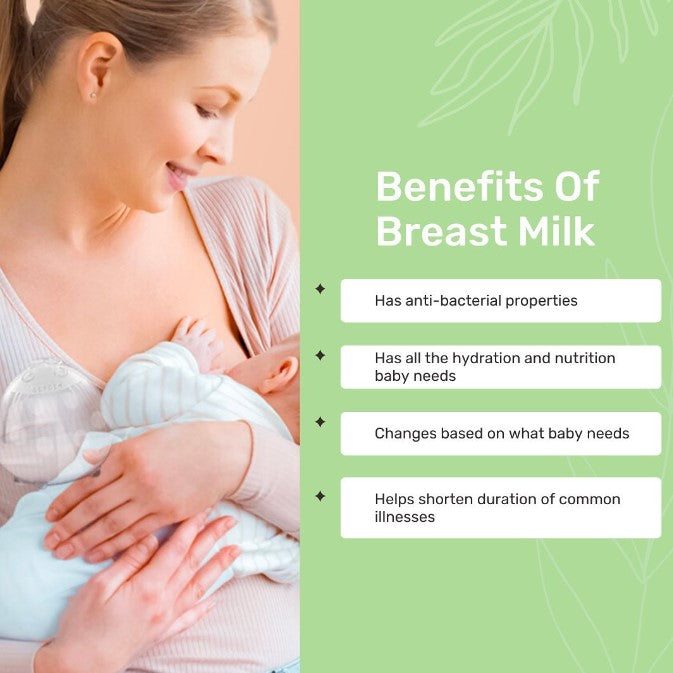 Benefits Of Breast Milk

Has anti-bacterial properties

Has all the hydration and nutrition baby needs

Changes based on what baby needs

Helps shorten duration of common illnesses